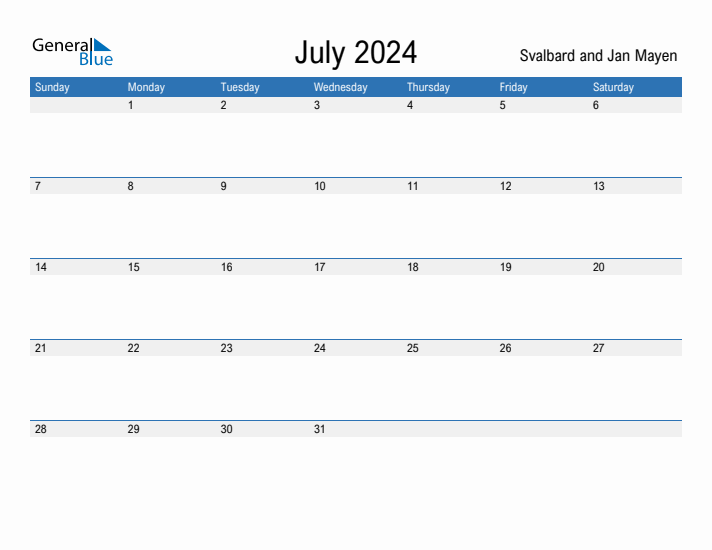 General Blue

July 2024

Svalbard and Jan Mayen

| Sunday | Monday | Tuesday | Wednesday | Thursday | Friday | Saturday |
|---|---|---|---|---|---|---|
| | 1 | 2 | 3 | 4 | 5 | 6 |
| 7 | 8 | 9 | 10 | 11 | 12 | 13 |
| 14 | 15 | 16 | 17 | 18 | 19 | 20 |
| 21 | 22 | 23 | 24 | 25 | 26 | 27 |
| 28 | 29 | 30 | 31 | | | |